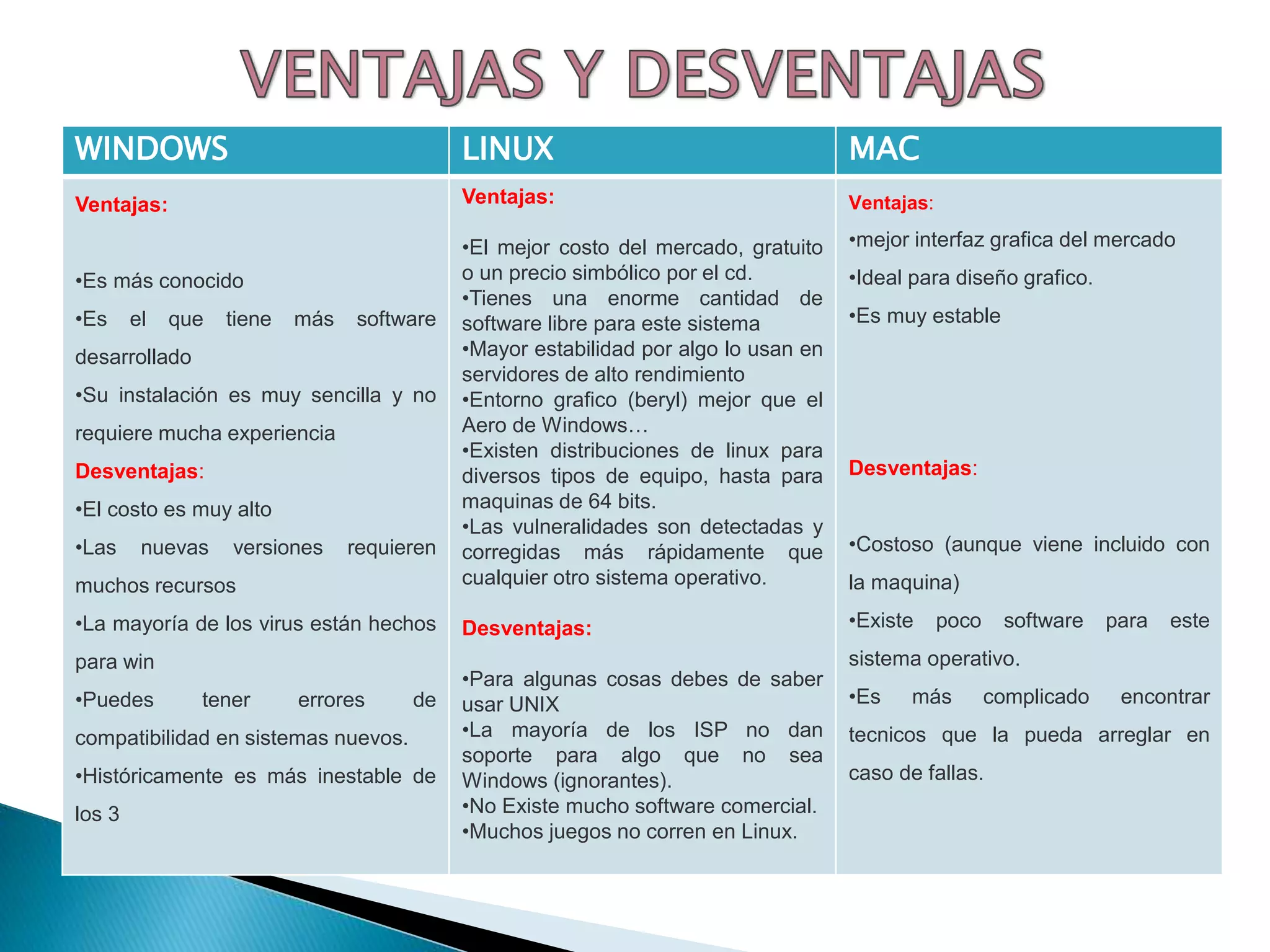 VENTAJAS Y DESVENTAJAS

| WINDOWS | LINUX | MAC |
|---|---|---|
| Ventajas: •Es más conocido •Es el que tiene más software desarrollado •Su instalación es muy sencilla y no requiere mucha experiencia Desventajas: •El costo es muy alto •Las nuevas versiones requieren muchos recursos •La mayoría de los virus están hechos para win •Puedes tener errores de compatibilidad en sistemas nuevos. •Históricamente es más inestable de los 3 | Ventajas: •El mejor costo del mercado, gratuito o un precio simbólico por el cd. •Tienes una enorme cantidad de software libre para este sistema •Mayor estabilidad por algo lo usan en servidores de alto rendimiento •Entorno grafico (beryl) mejor que el Aero de Windows… •Existen distribuciones de linux para diversos tipos de equipo, hasta para maquinas de 64 bits. •Las vulneralidades son detectadas y corregidas más rápidamente que cualquier otro sistema operativo. Desventajas: •Para algunas cosas debes de saber usar UNIX •La mayoría de los ISP no dan soporte para algo que no sea Windows (ignorantes). •No Existe mucho software comercial. •Muchos juegos no corren en Linux. | Ventajas: •mejor interfaz grafica del mercado •Ideal para diseño grafico. •Es muy estable Desventajas: •Costoso (aunque viene incluido con la maquina) •Existe poco software para este sistema operativo. •Es más complicado encontrar tecnicos que la pueda arreglar en caso de fallas. |